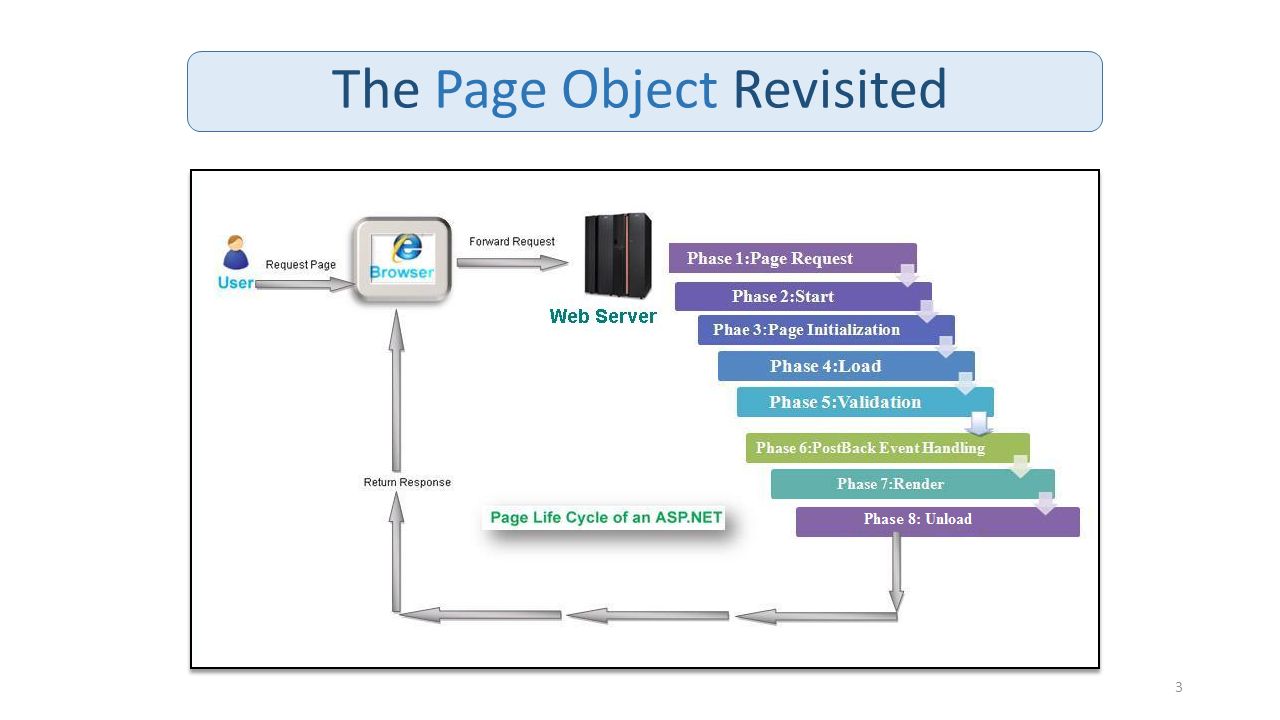 The Page Object Revisited

User

Request Page

Browser

Forward Request

Web Server

Phase 1:Page Request

Phase 2:Start

Phae 3:Page Initialization

Phase 4:Load

Phase 5:Validation

Phase 6:PostBack Event Handling

Phase 7:Render

Phase 8: Unload

Return Response

Page Life Cycle of an ASP.NET

3